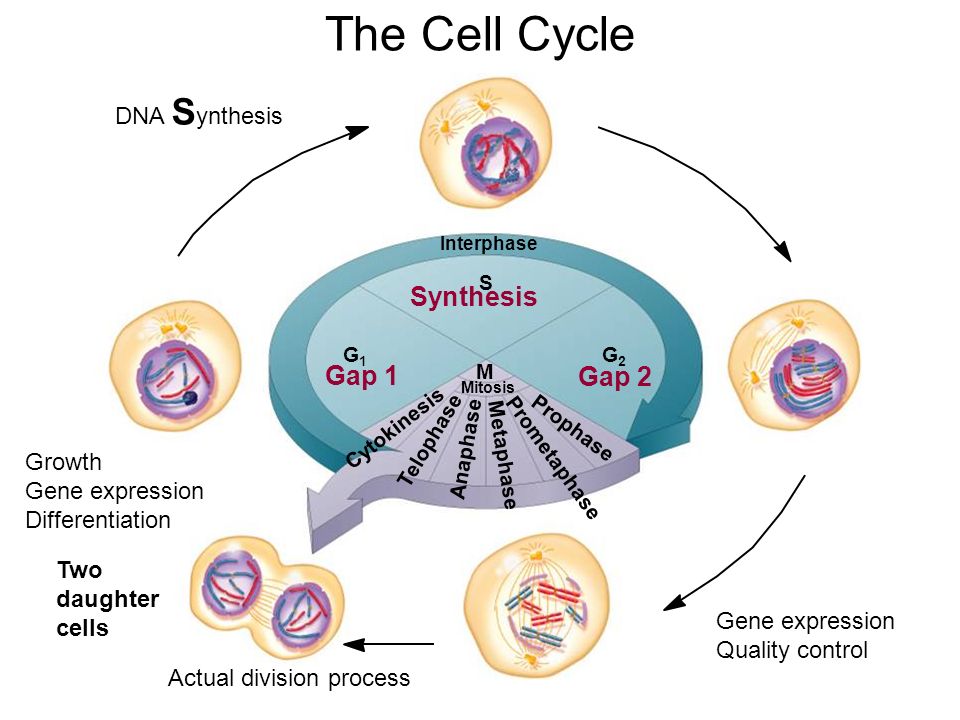 The Cell Cycle

DNA Synthesis

Interphase

S
Synthesis

$G_1$
Gap 1

$G_2$
Gap 2

M
Mitosis

Cytokinesis
Telophase
Anaphase
Metaphase
Prometaphase
Prophase

Growth
Gene expression
Differentiation

Two daughter cells

Actual division process

Gene expression
Quality control